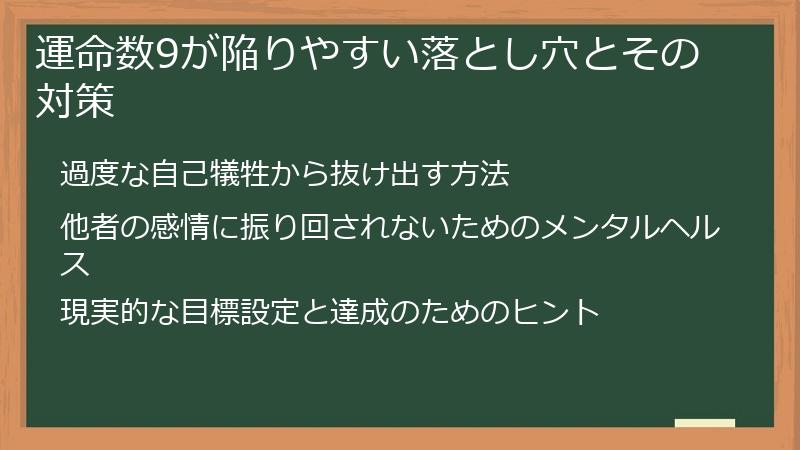 運命数9が陥りやすい落とし穴とその対策

過度な自己犠牲から抜け出す方法

他者の感情に振り回されないためのメンタルヘルス

現実的な目標設定と達成のためのヒント